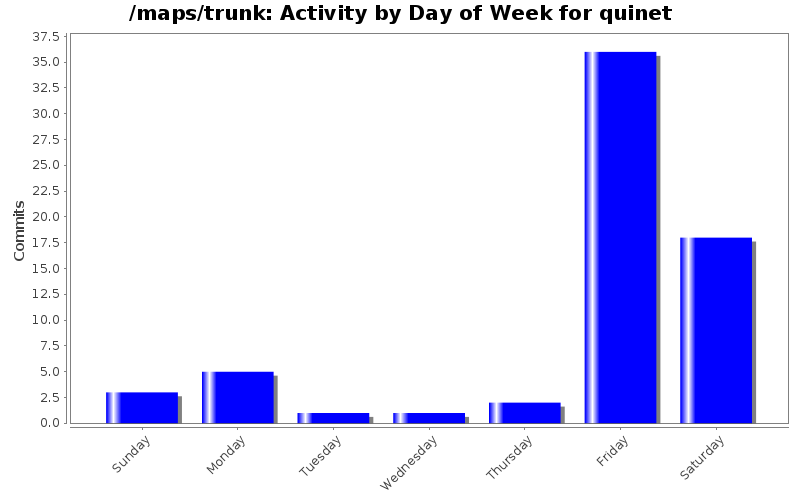 /maps/trunk: Activity by Day of Week for quinet

Commits

37.5
35.0
32.5
30.0
27.5
25.0
22.5
20.0
17.5
15.0
12.5
10.0
7.5
5.0
2.5
0.0

Sunday
Monday
Tuesday
Wednesday
Thursday
Friday
Saturday